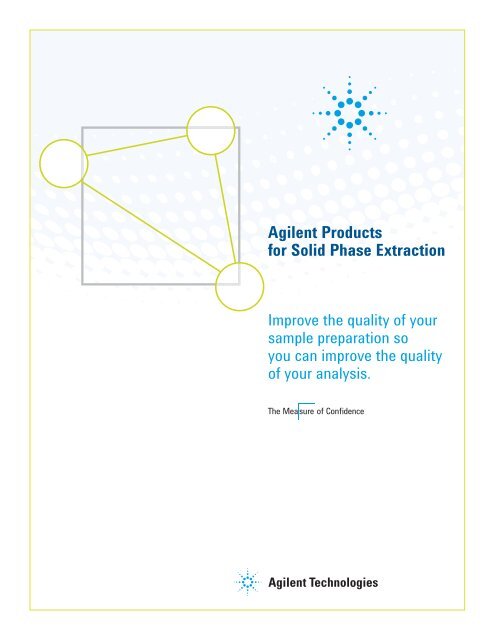 Agilent Products for Solid Phase Extraction

Improve the quality of your sample preparation so you can improve the quality of your analysis.

The Measure of Confidence

Agilent Technologies